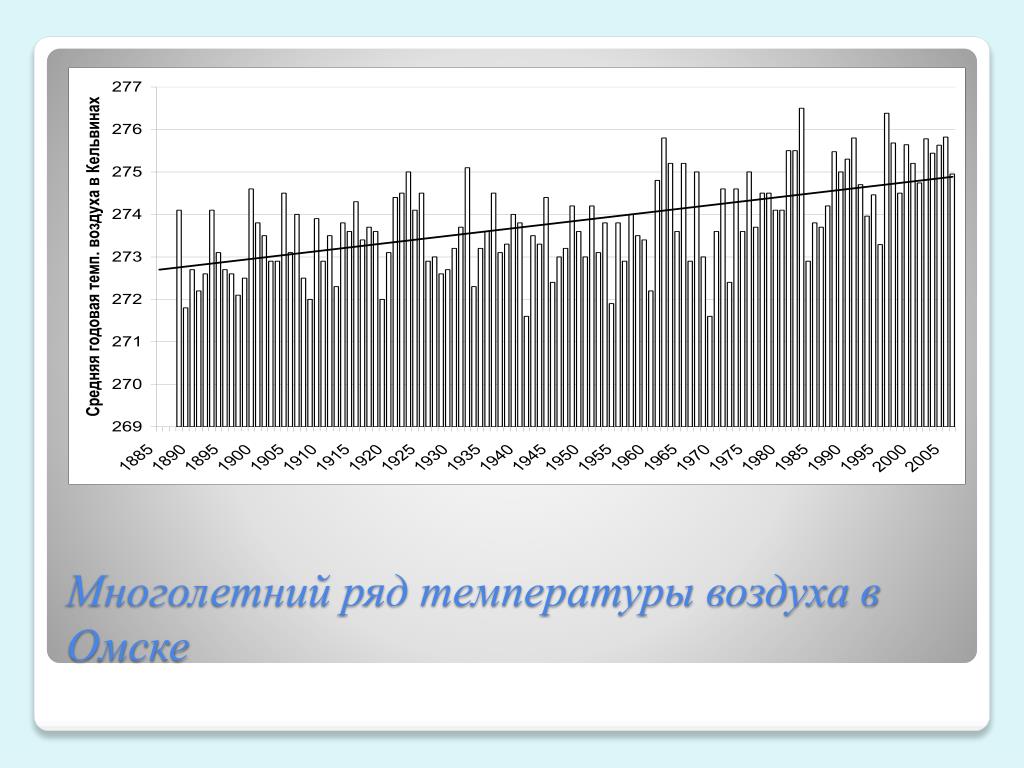 Средняя годовая темп. воздуха в Кельвинах

277
276
275
274
273
272
271
270
269

1885 1890 1895 1900 1905 1910 1915 1920 1925 1930 1935 1940 1945 1950 1955 1960 1965 1970 1975 1980 1985 1990 1995 2000 2005

Многолетний ряд температуры воздуха в Омске